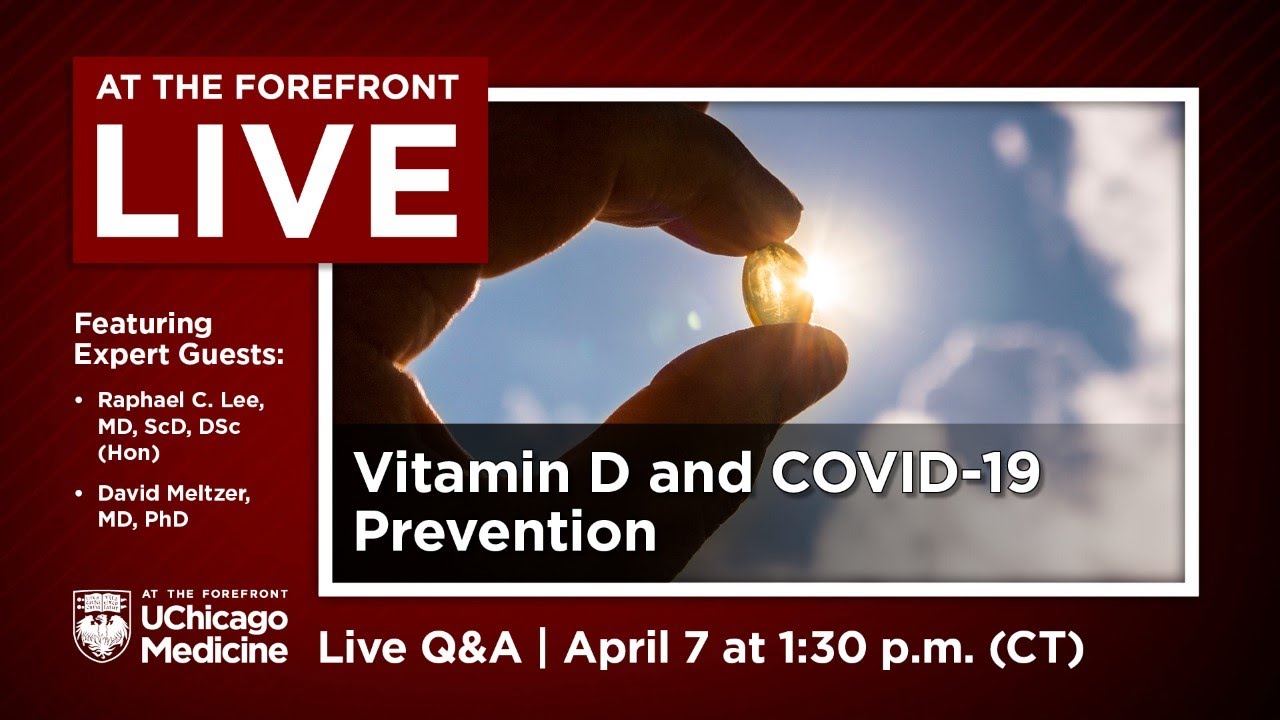 AT THE FOREFRONT
LIVE

Featuring Expert Guests:

• Raphael C. Lee, MD, ScD, DSc (Hon)
• David Meltzer, MD, PhD

Vitamin D and COVID-19 Prevention

AT THE FOREFRONT
UChicago Medicine

Live Q&A | April 7 at 1:30 p.m. (CT)